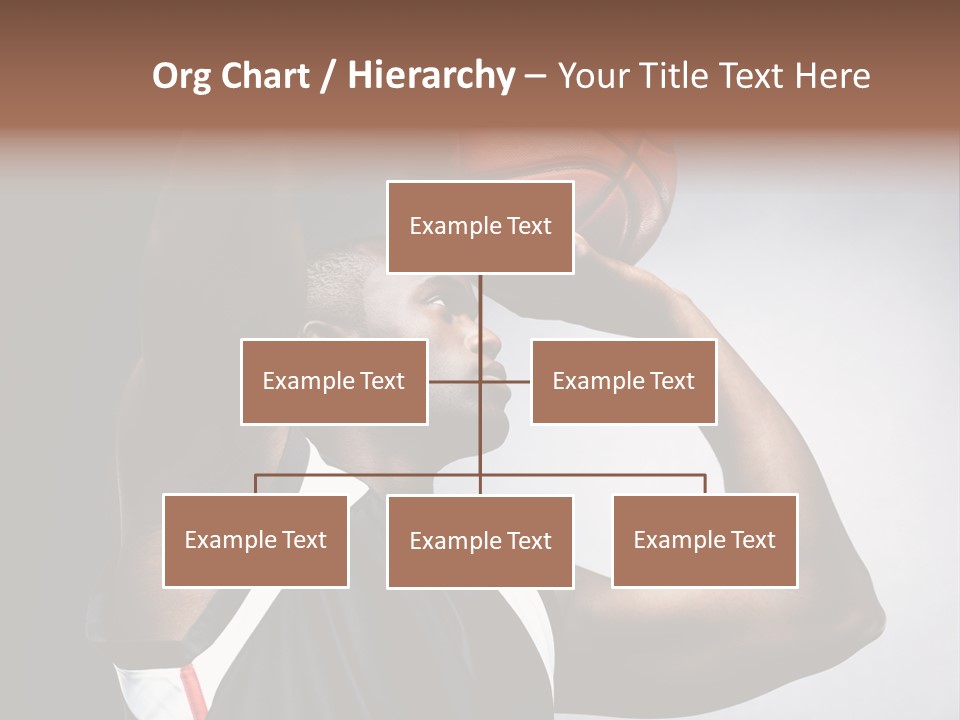 Org Chart / Hierarchy – Your Title Text Here

Example Text

Example Text

Example Text

Example Text

Example Text

Example Text